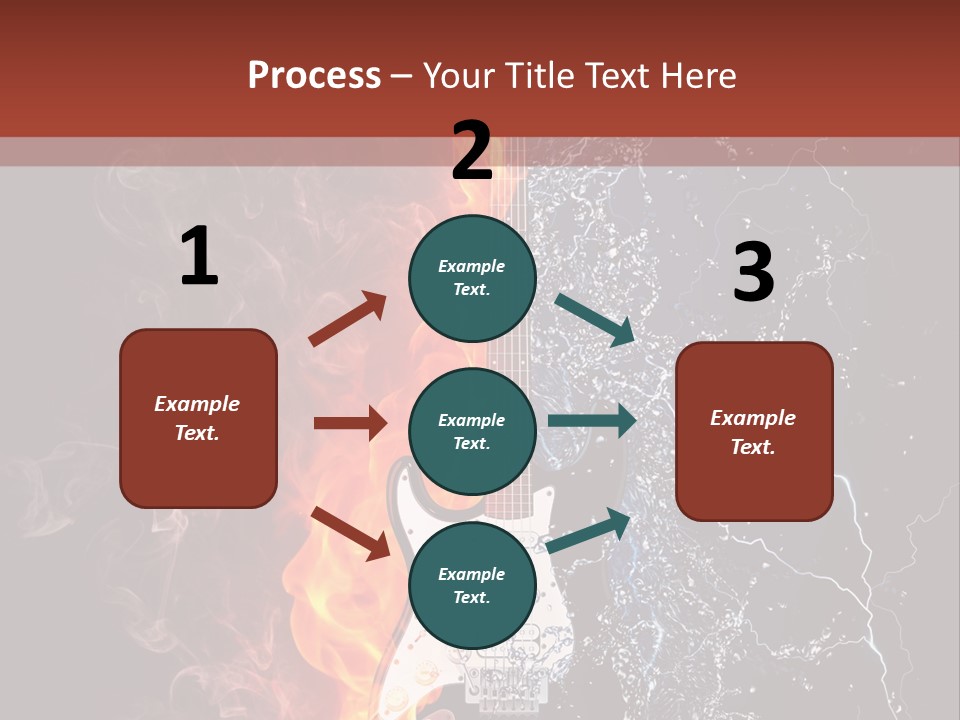 Process – Your Title Text Here

1

Example Text.

2

Example Text.

Example Text.

Example Text.

3

Example Text.